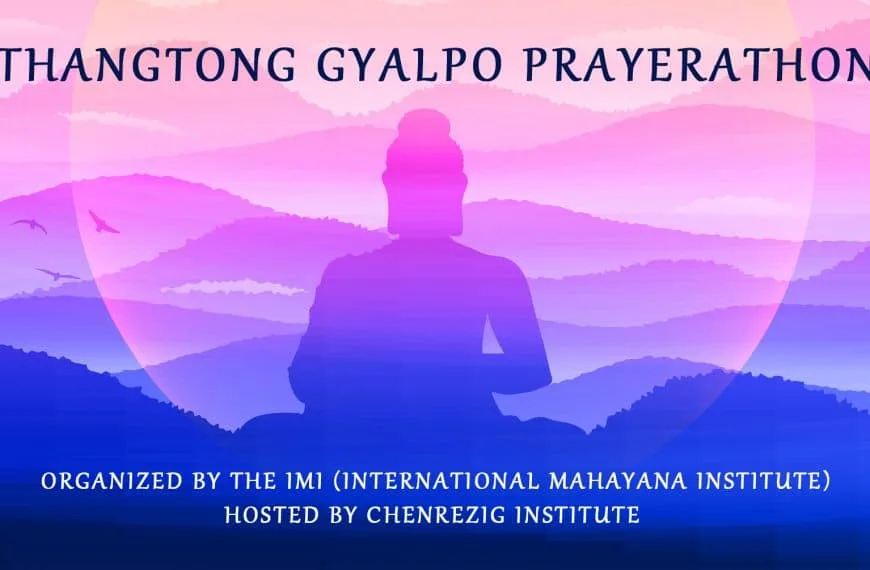 THANGTONG GYALPO PRAYERATHON

ORGANIZED BY THE IMI (INTERNATIONAL MAHAYANA INSTITUTE)
HOSTED BY CHENREZIG INSTITUTE